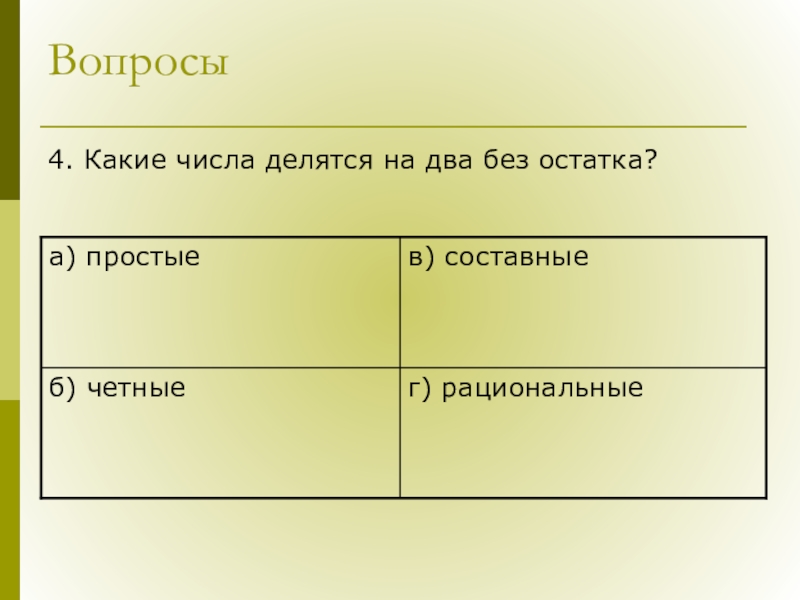 Вопросы

4. Какие числа делятся на два без остатка?

| а) простые | в) составные |
|---|---|
| б) четные | г) рациональные |